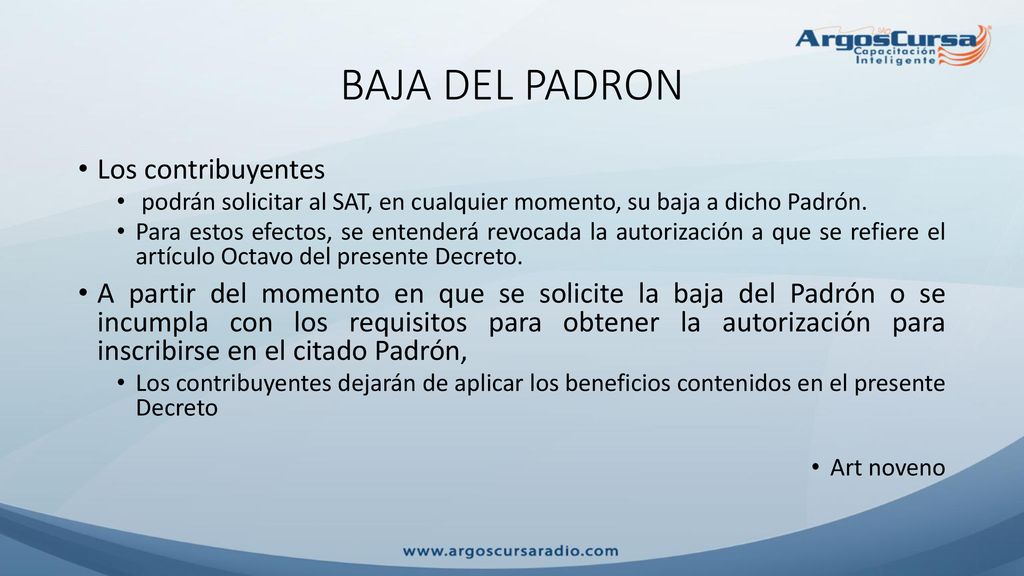 ArgosCursa
Capacitación Inteligente

BAJA DEL PADRON

• Los contribuyentes
  • podrán solicitar al SAT, en cualquier momento, su baja a dicho Padrón.
  • Para estos efectos, se entenderá revocada la autorización a que se refiere el artículo Octavo del presente Decreto.
• A partir del momento en que se solicite la baja del Padrón o se incumpla con los requisitos para obtener la autorización para inscribirse en el citado Padrón,
  • Los contribuyentes dejarán de aplicar los beneficios contenidos en el presente Decreto

• Art noveno

www.argoscursaradio.com